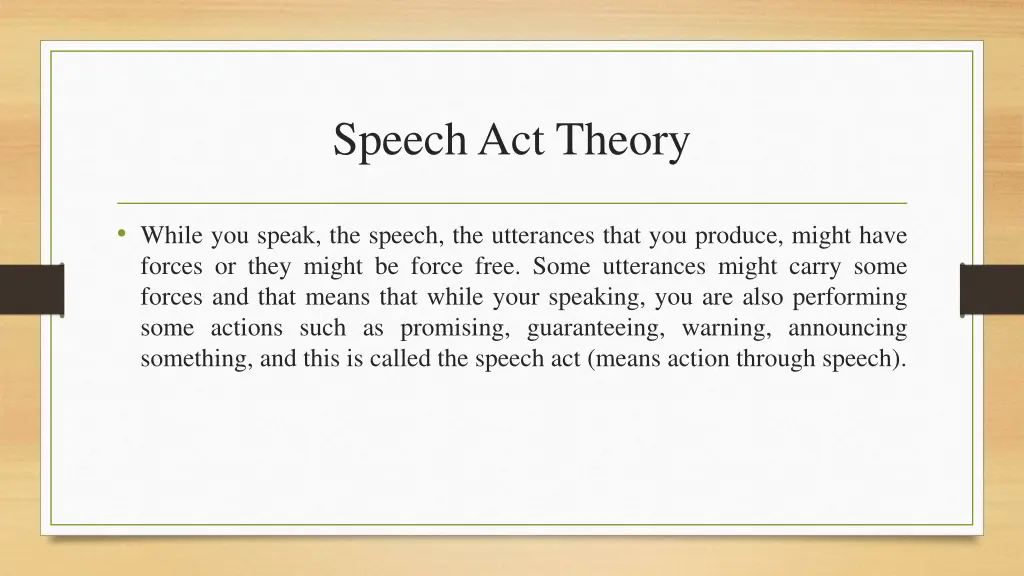 Speech Act Theory

• While you speak, the speech, the utterances that you produce, might have forces or they might be force free. Some utterances might carry some forces and that means that while your speaking, you are also performing some actions such as promising, guaranteeing, warning, announcing something, and this is called the speech act (means action through speech).